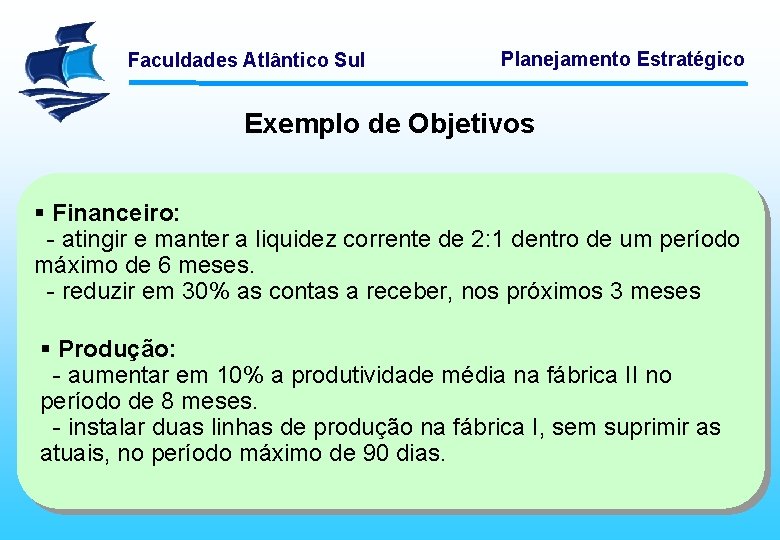 Faculdades Atlântico Sul

Planejamento Estratégico

Exemplo de Objetivos

▪ Financeiro:
- atingir e manter a liquidez corrente de 2:1 dentro de um período máximo de 6 meses.
- reduzir em 30% as contas a receber, nos próximos 3 meses

▪ Produção:
- aumentar em 10% a produtividade média na fábrica II no período de 8 meses.
- instalar duas linhas de produção na fábrica I, sem suprimir as atuais, no período máximo de 90 dias.